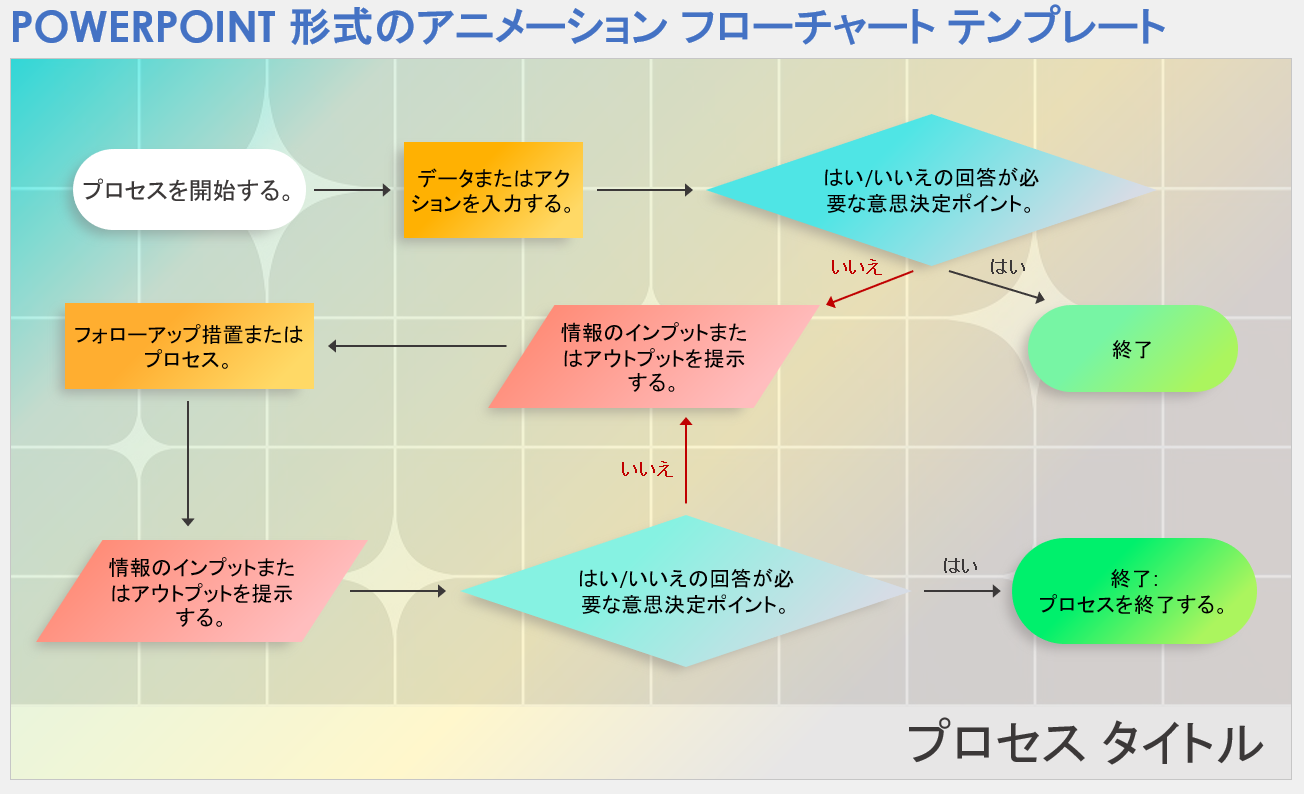 POWERPOINT 形式のアニメーション フローチャート テンプレート

プロセスを開始する。

データまたはアクションを入力する。

はい/いいえの回答が必要な意思決定ポイント。

いいえ

はい

フォローアップ措置またはプロセス。

情報のインプットまたはアウトプットを提示する。

終了

いいえ

情報のインプットまたはアウトプットを提示する。

はい/いいえの回答が必要な意思決定ポイント。

はい

終了:
プロセスを終了する。

プロセス タイトル